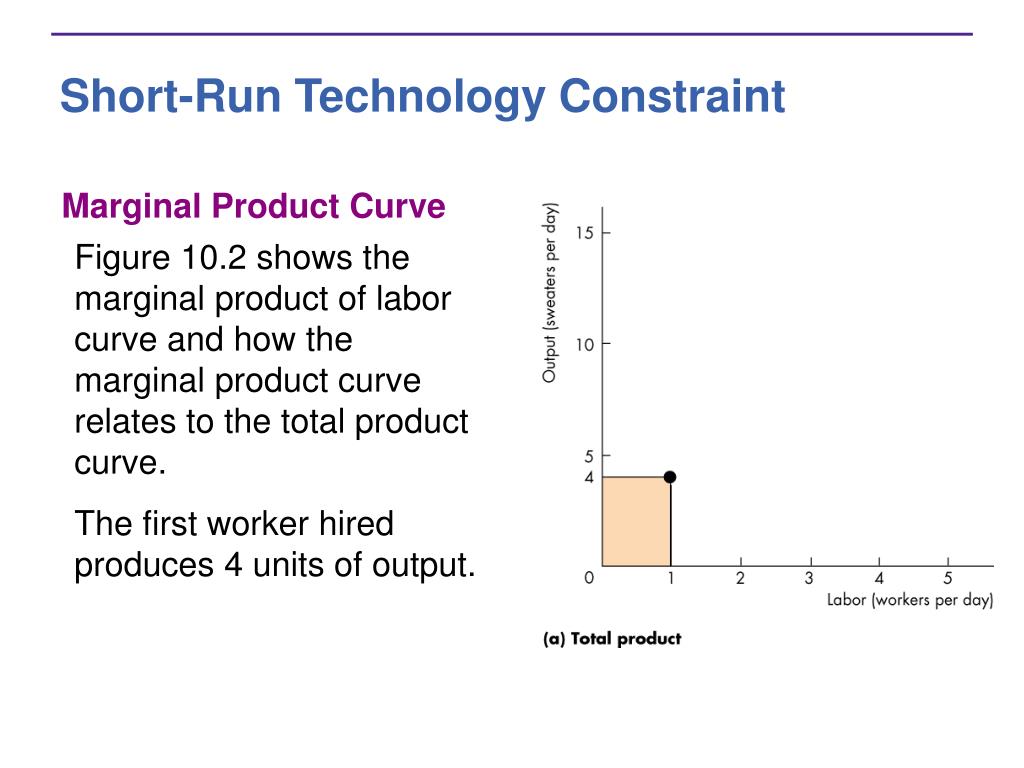 Short-Run Technology Constraint

Marginal Product Curve

Figure 10.2 shows the marginal product of labor curve and how the marginal product curve relates to the total product curve.

The first worker hired produces 4 units of output.

Output (sweaters per day)

15

10

5

4

0

1

2

3

4

5

Labor (workers per day)

(a) Total product